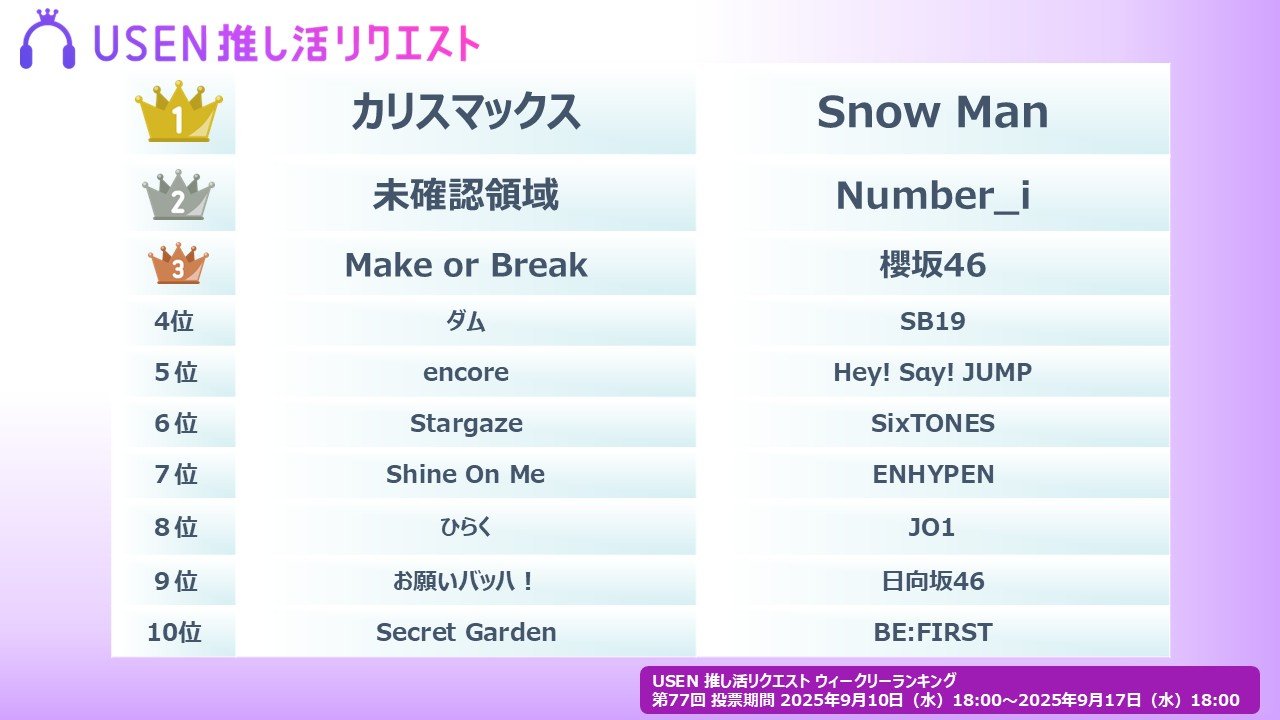 USEN 推し活リクエスト

| 1 | カリスマックス | Snow Man |
|---|---|---|
| 2 | 未確認領域 | Number_i |
| 3 | Make or Break | 櫻坂46 |
| 4位 | ダム | SB19 |
| 5位 | encore | Hey! Say! JUMP |
| 6位 | Stargaze | SixTONES |
| 7位 | Shine On Me | ENHYPEN |
| 8位 | ひらく | JO1 |
| 9位 | お願いバッハ！ | 日向坂46 |
| 10位 | Secret Garden | BE:FIRST |

USEN 推し活リクエスト ウィークリーランキング
第77回 投票期間 2025年9月10日（水）18:00～2025年9月17日（水）18:00